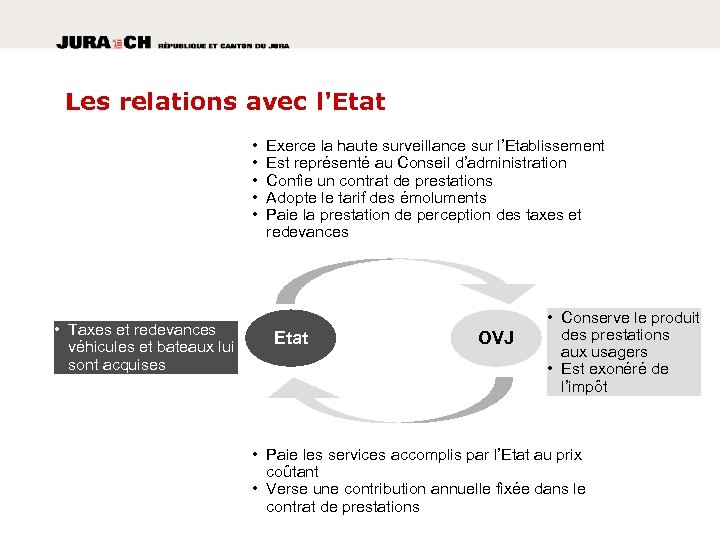 JURA CH RÉPUBLIQUE ET CANTON DU JURA

Les relations avec l'Etat

• Exerce la haute surveillance sur l'Etablissement
• Est représenté au Conseil d'administration
• Confie un contrat de prestations
• Adopte le tarif des émoluments
• Paie la prestation de perception des taxes et redevances

• Taxes et redevances véhicules et bateaux lui sont acquises

Etat

OVJ

• Conserve le produit des prestations aux usagers
• Est exonéré de l'impôt

• Paie les services accomplis par l'Etat au prix coûtant
• Verse une contribution annuelle fixée dans le contrat de prestations